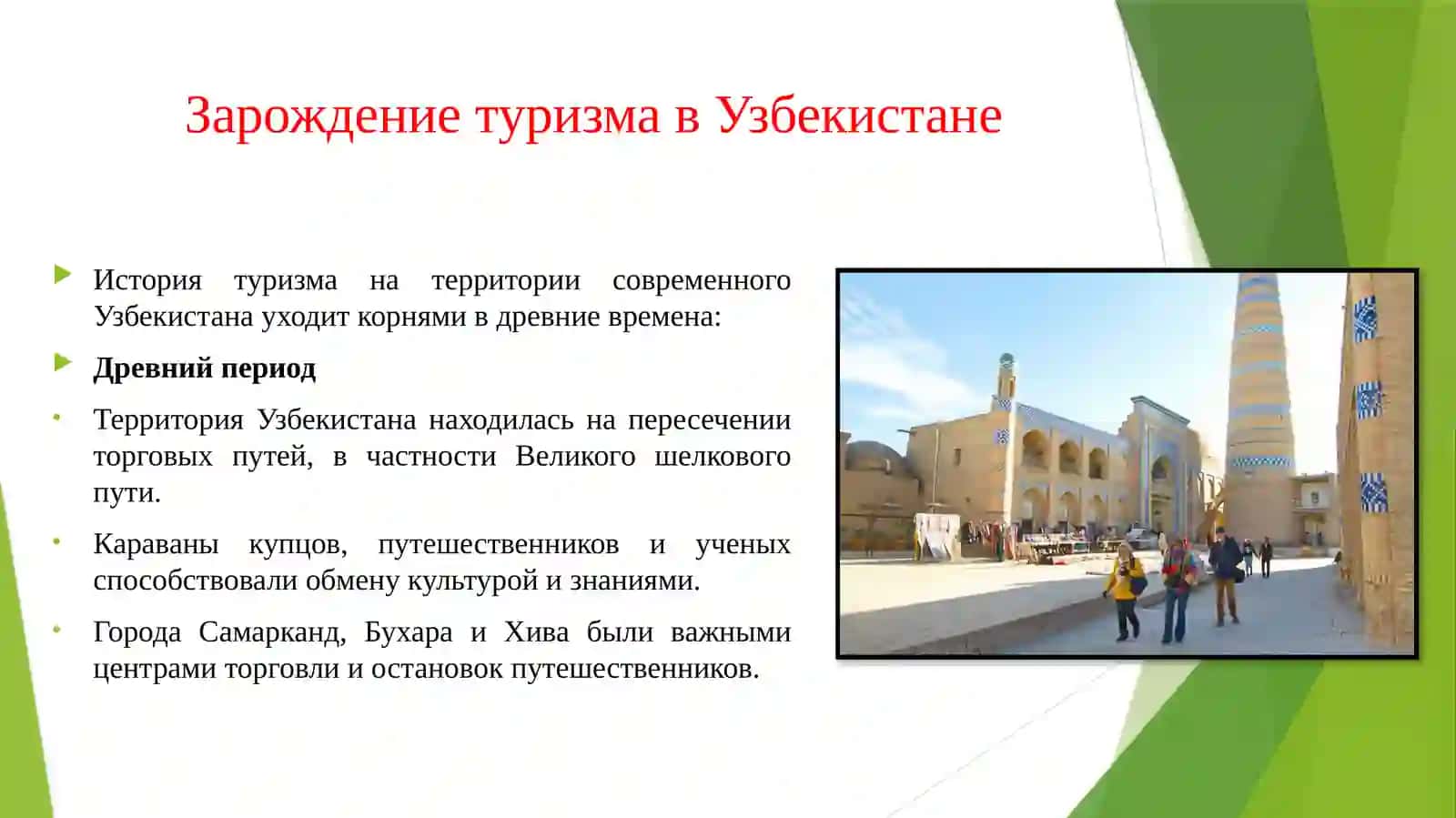 Зарождение туризма в Узбекистане

История туризма на территории современного Узбекистана уходит корнями в древние времена:

Древний период

Территория Узбекистана находилась на пересечении торговых путей, в частности Великого шелкового пути.

Караваны купцов, путешественников и ученых способствовали обмену культурой и знаниями.

Города Самарканд, Бухара и Хива были важными центрами торговли и остановок путешественников.